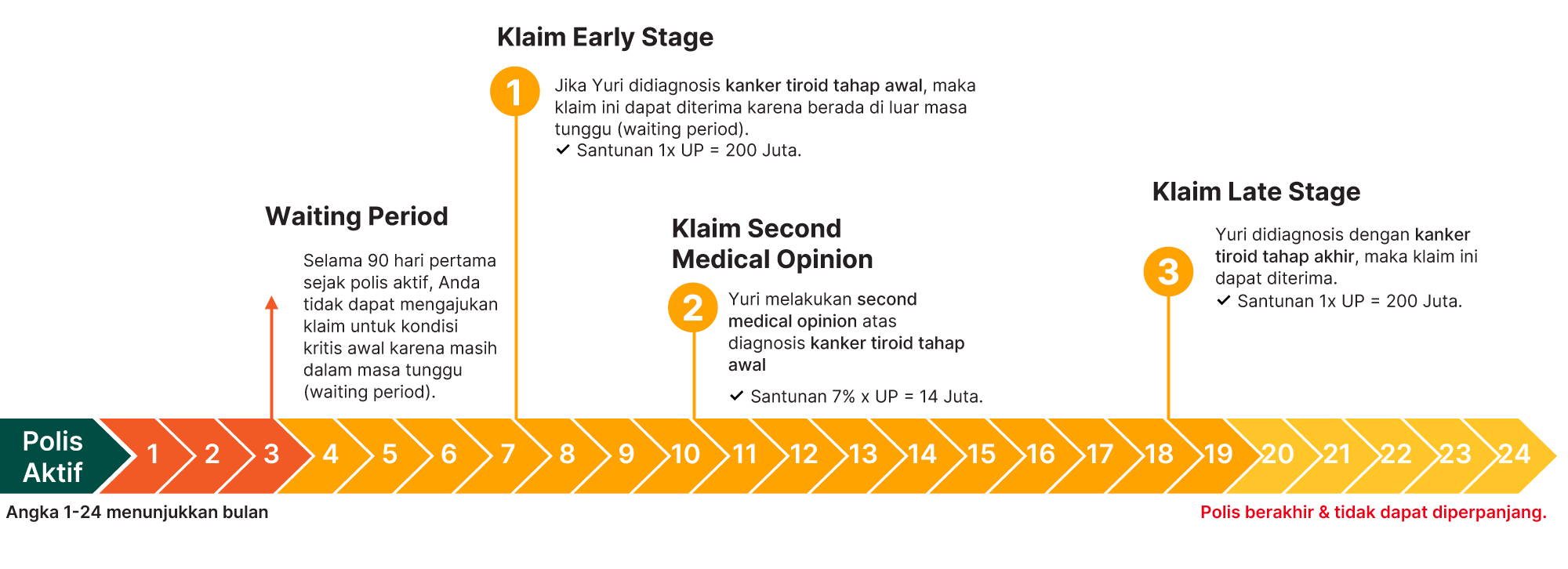 Klaim Early Stage

1

Jika Yuri didiagnosis kanker tiroid tahap awal, maka klaim ini dapat diterima karena berada di luar masa tunggu (waiting period).
✓ Santunan 1x UP = 200 Juta.

Waiting Period

Selama 90 hari pertama sejak polis aktif, Anda tidak dapat mengajukan klaim untuk kondisi kritis awal karena masih dalam masa tunggu (waiting period).

Klaim Second Medical Opinion

2

Yuri melakukan second medical opinion atas diagnosis kanker tiroid tahap awal

✓ Santunan 7% x UP = 14 Juta.

Klaim Late Stage

3

Yuri didiagnosis dengan kanker tiroid tahap akhir, maka klaim ini dapat diterima.
✓ Santunan 1x UP = 200 Juta.

Polis Aktif 1 2 3 4 5 6 7 8 9 10 11 12 13 14 15 16 17 18 19 20 21 22 23 24

Angka 1-24 menunjukkan bulan

Polis berakhir & tidak dapat diperpanjang.